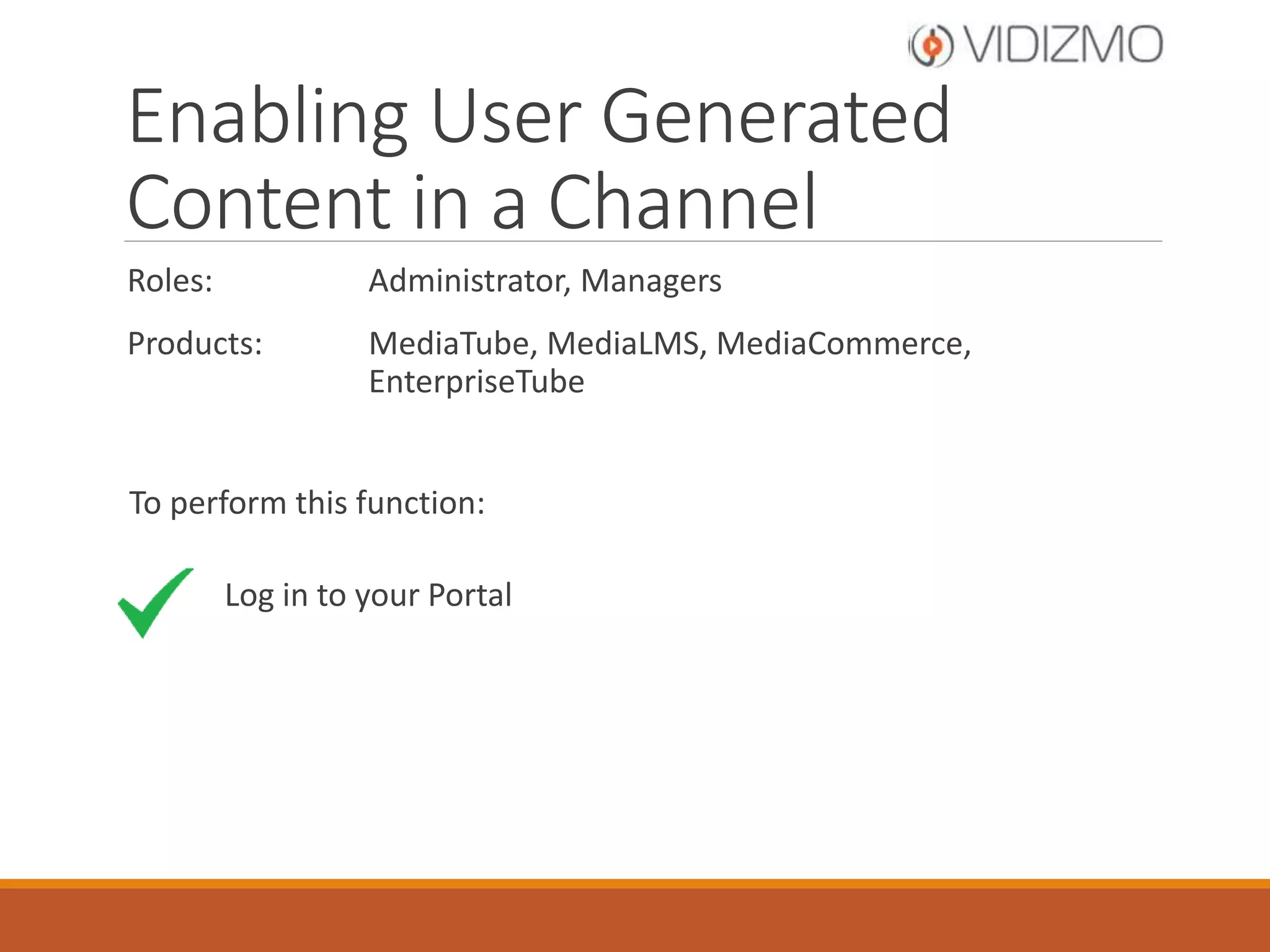 VIDIZMO

Enabling User Generated Content in a Channel

Roles: Administrator, Managers

Products: MediaTube, MediaLMS, MediaCommerce, EnterpriseTube

To perform this function:

Log in to your Portal